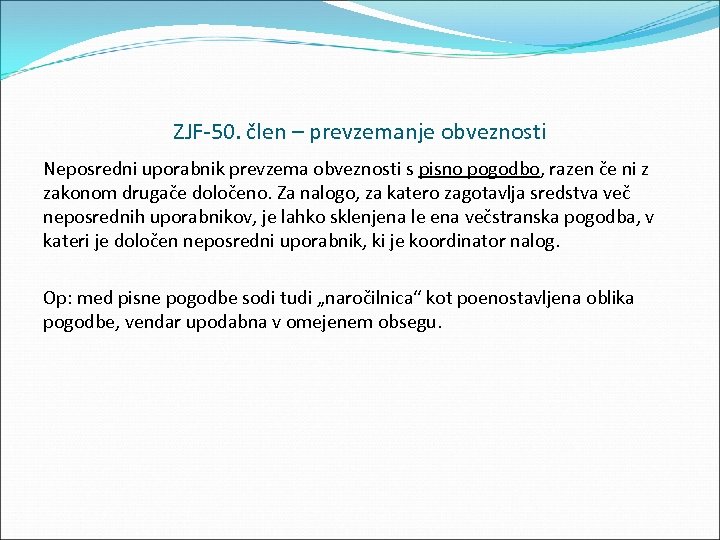 ZJF-50. člen – prevzemanje obveznosti

Neposredni uporabnik prevzema obveznosti s pisno pogodbo, razen če ni z zakonom drugače določeno. Za nalogo, za katero zagotavlja sredstva več neposrednih uporabnikov, je lahko sklenjena le ena večstranska pogodba, v kateri je določen neposredni uporabnik, ki je koordinator nalog.

Op: med pisne pogodbe sodi tudi „naročilnica“ kot poenostavljena oblika pogodbe, vendar upodabna v omejenem obsegu.